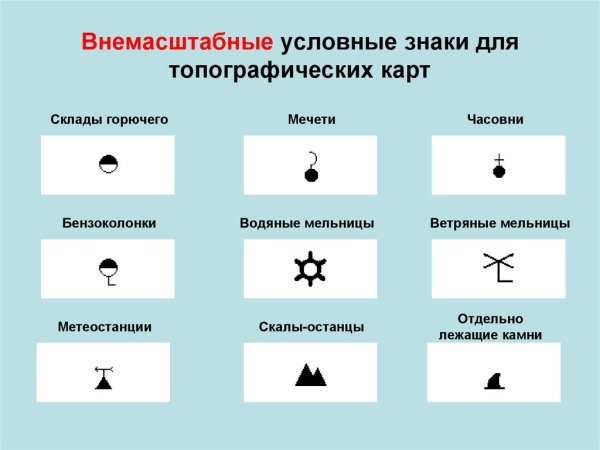 Внемасштабные условные знаки для топографических карт

Склады горючего

Мечети

Часовни

Бензоколонки

Водяные мельницы

Ветряные мельницы

Метеостанции

Скалы-останцы

Отдельно лежащие камни